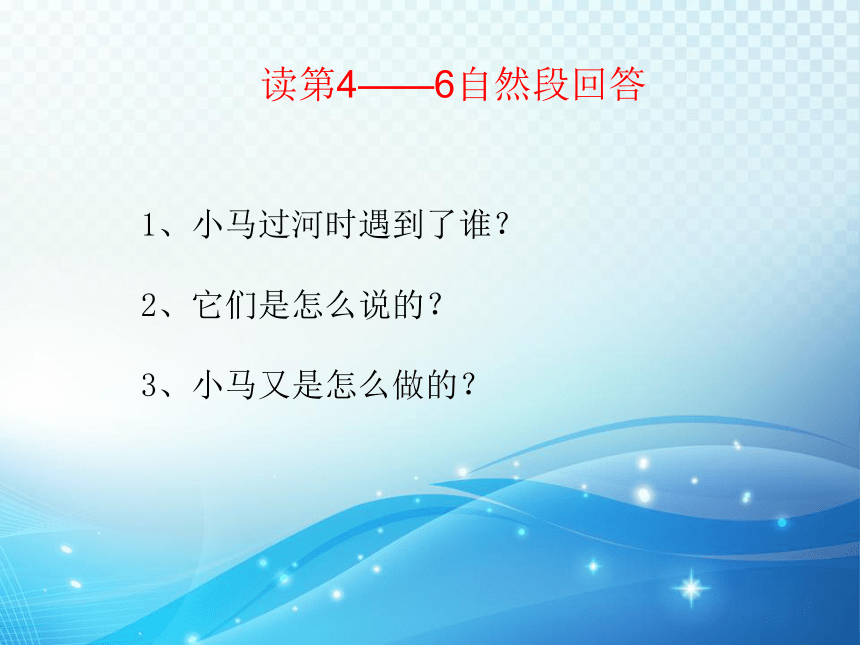 读第4——6自然段回答

1、小马过河时遇到了谁？

2、它们是怎么说的？

3、小马又是怎么做的？